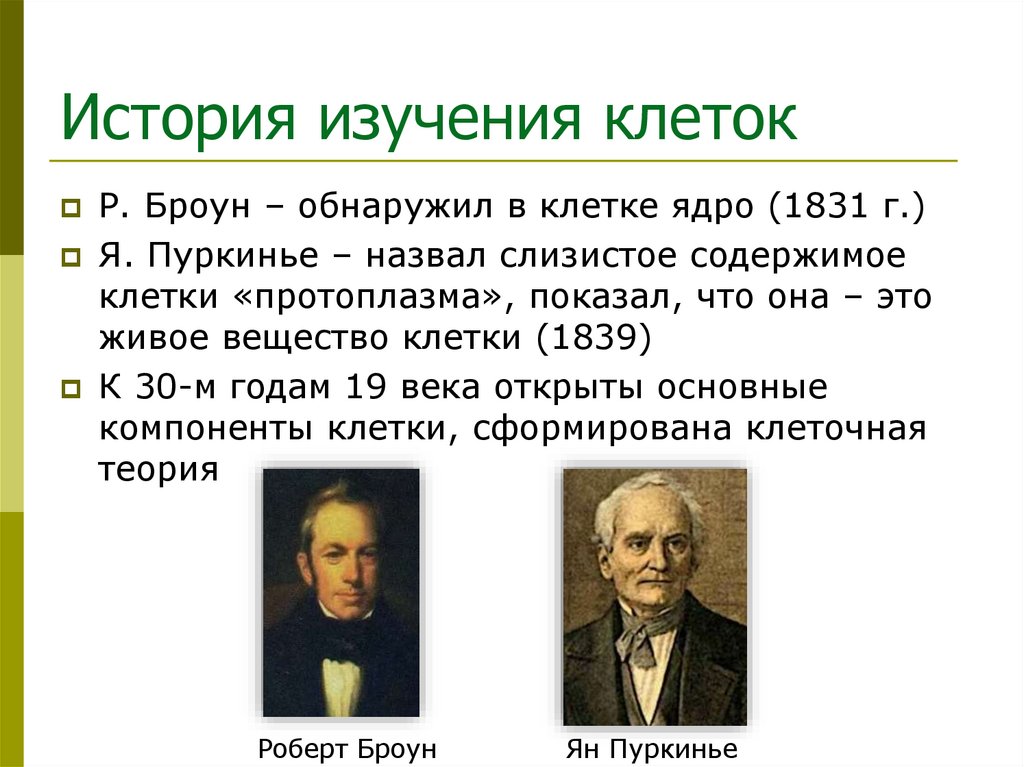 История изучения клеток

Р. Броун – обнаружил в клетке ядро (1831 г.)

Я. Пуркинье – назвал слизистое содержимое клетки «протоплазма», показал, что она – это живое вещество клетки (1839)

К 30-м годам 19 века открыты основные компоненты клетки, сформирована клеточная теория

Роберт Броун

Ян Пуркинье